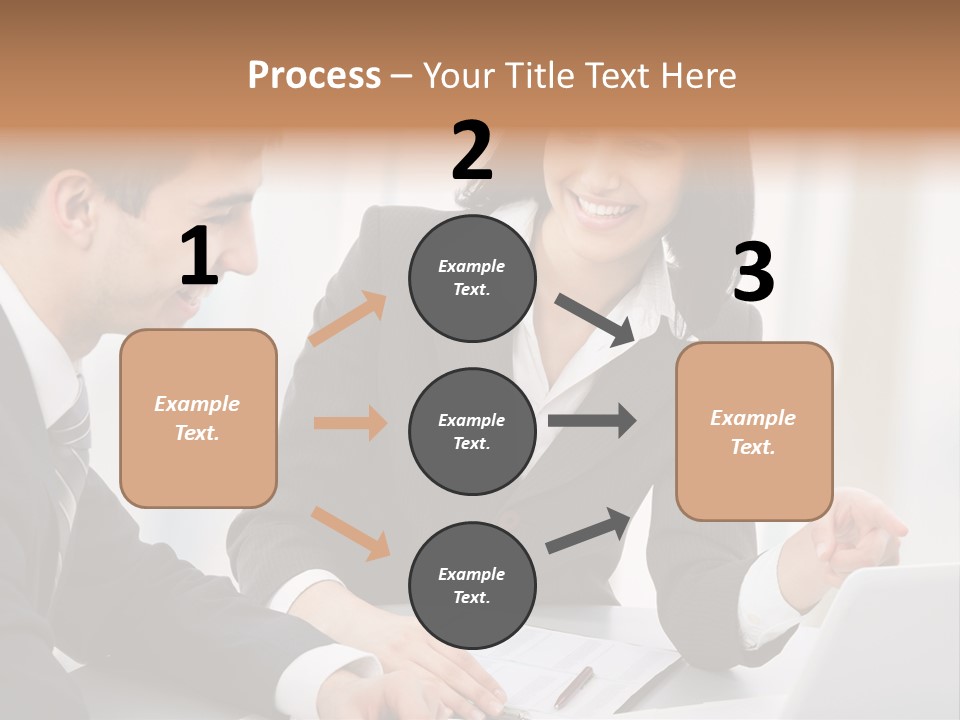 Process – Your Title Text Here

1

Example Text.

2

Example Text.

Example Text.

Example Text.

3

Example Text.